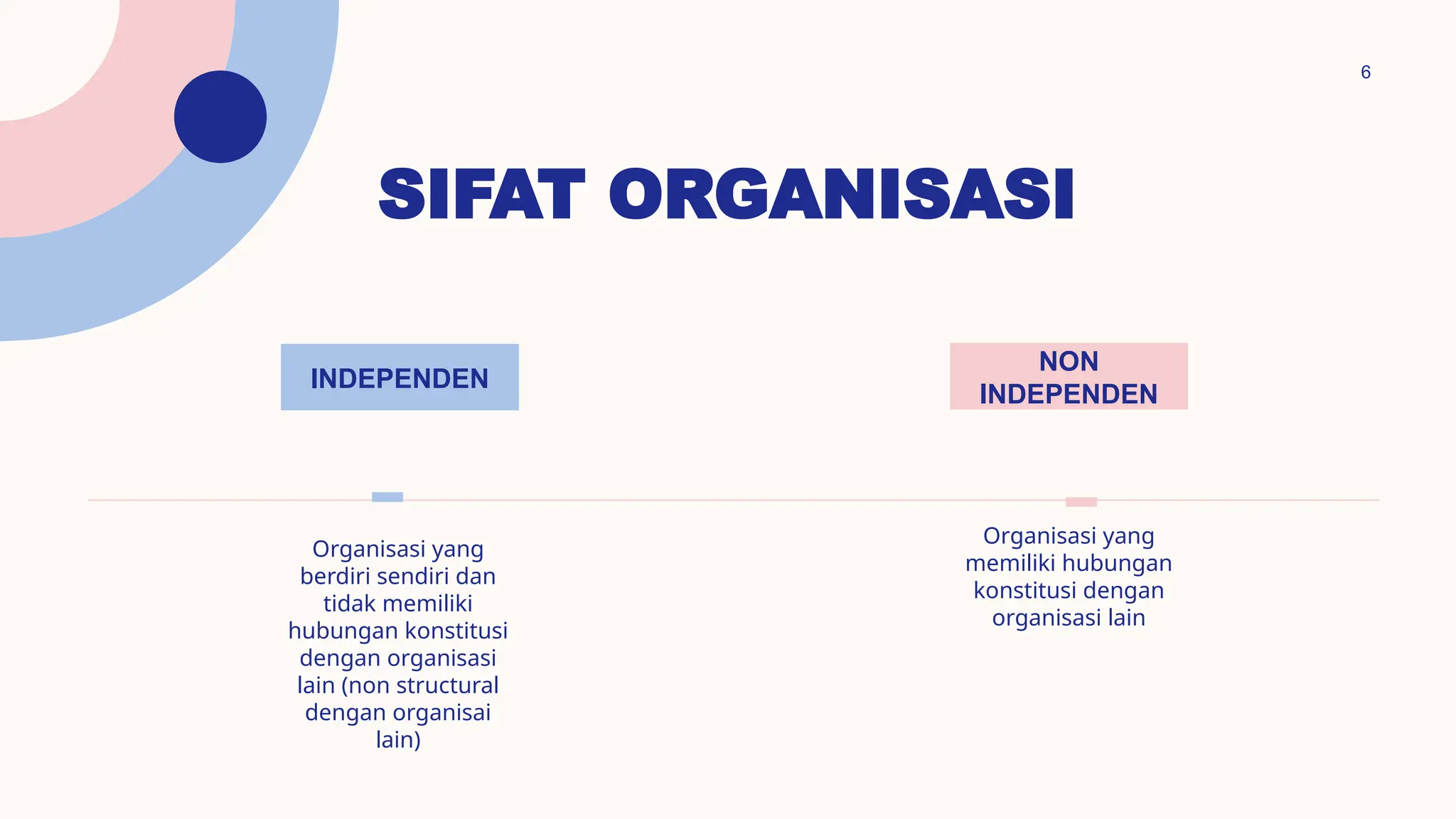 6

SIFAT ORGANISASI

INDEPENDEN

Organisasi yang berdiri sendiri dan tidak memiliki hubungan konstitusi dengan organisasi lain (non structural dengan organisai lain)

NON INDEPENDEN

Organisasi yang memiliki hubungan konstitusi dengan organisasi lain